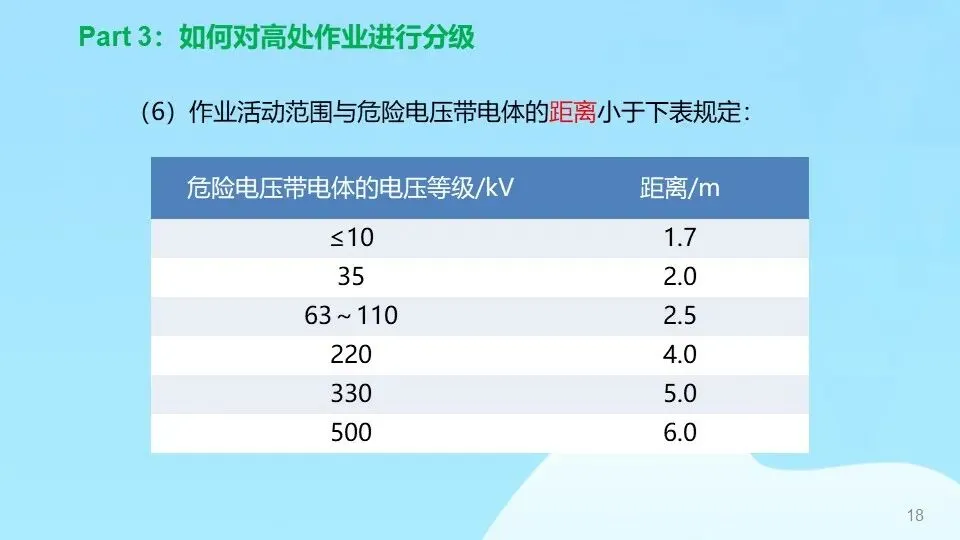 Part 3：如何对高处作业进行分级

（6）作业活动范围与危险电压带电体的距离小于下表规定：

| 危险电压带电体的电压等级/kV | 距离/m |
|---|---|
| ≤10 | 1.7 |
| 35 | 2.0 |
| 63～110 | 2.5 |
| 220 | 4.0 |
| 330 | 5.0 |
| 500 | 6.0 |

18